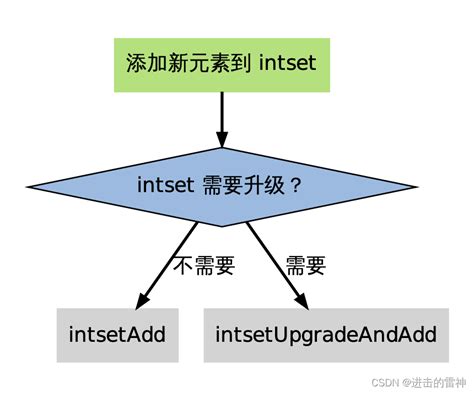 添加新元素到 intset

intset 需要升级？

不需要

需要

intsetAdd

intsetUpgradeAndAdd

CSDN @进击的雷神